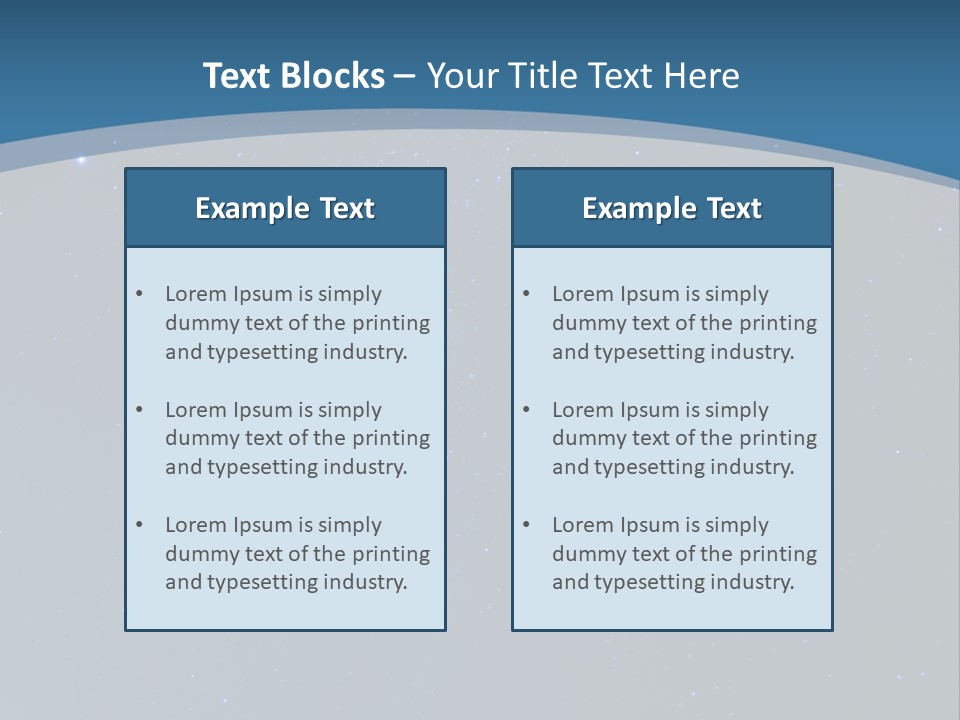 Text Blocks – Your Title Text Here

Example Text

• Lorem Ipsum is simply dummy text of the printing and typesetting industry.

• Lorem Ipsum is simply dummy text of the printing and typesetting industry.

• Lorem Ipsum is simply dummy text of the printing and typesetting industry.

Example Text

• Lorem Ipsum is simply dummy text of the printing and typesetting industry.

• Lorem Ipsum is simply dummy text of the printing and typesetting industry.

• Lorem Ipsum is simply dummy text of the printing and typesetting industry.